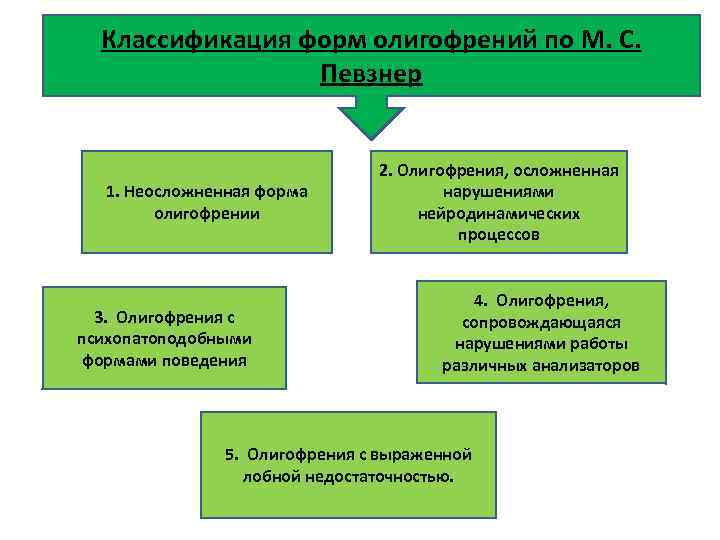 Классификация форм олигофрений по М. С. Певзнер

1. Неосложненная форма олигофрении

2. Олигофрения, осложненная нарушениями нейродинамических процессов

3. Олигофрения с психопатоподобными формами поведения

4. Олигофрения, сопровождающаяся нарушениями работы различных анализаторов

5. Олигофрения с выраженной лобной недостаточностью.